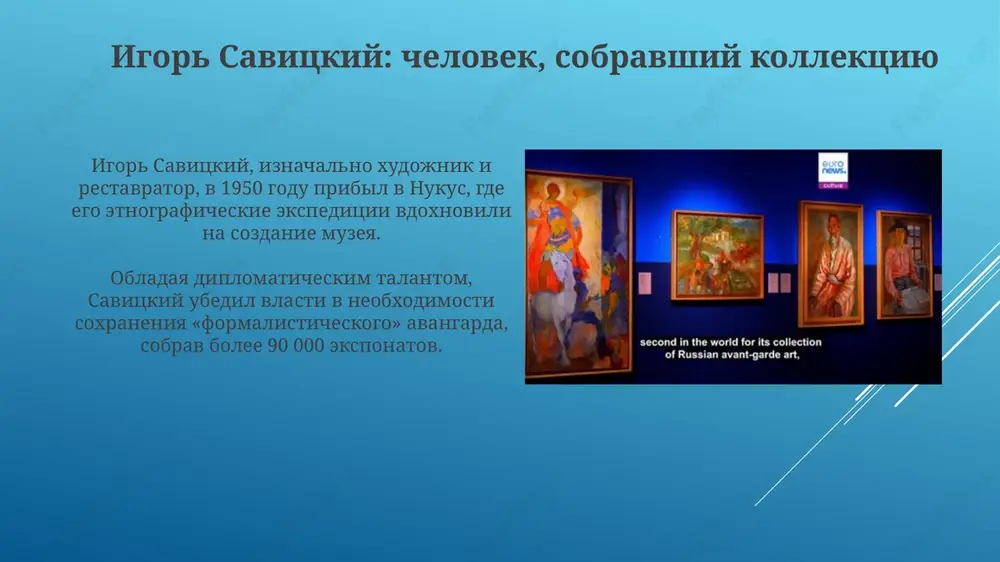 Игорь Савицкий: человек, собравший коллекцию

Игорь Савицкий, изначально художник и реставратор, в 1950 году прибыл в Нукус, где его этнографические экспедиции вдохновили на создание музея.

Обладая дипломатическим талантом, Савицкий убедил власти в необходимости сохранения «формалистического» авангарда, собрав более 90 000 экспонатов.

euro news. culture

second in the world for its collection of Russian avant-garde art,